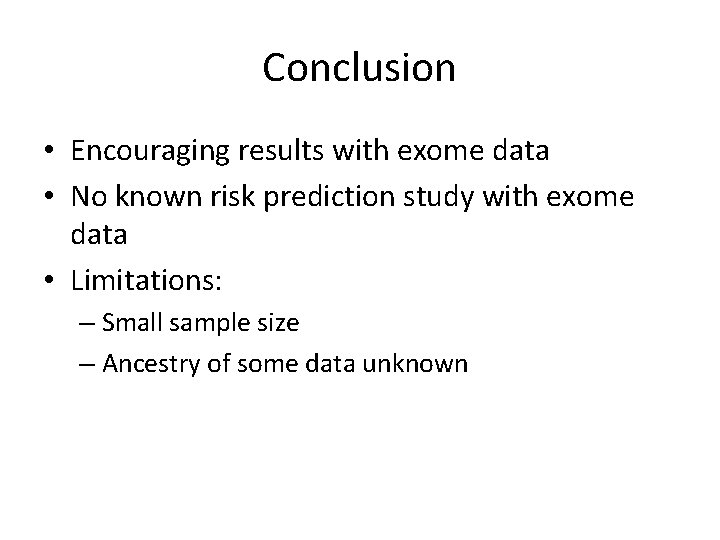 Conclusion

• Encouraging results with exome data
• No known risk prediction study with exome data
• Limitations:
  – Small sample size
  – Ancestry of some data unknown